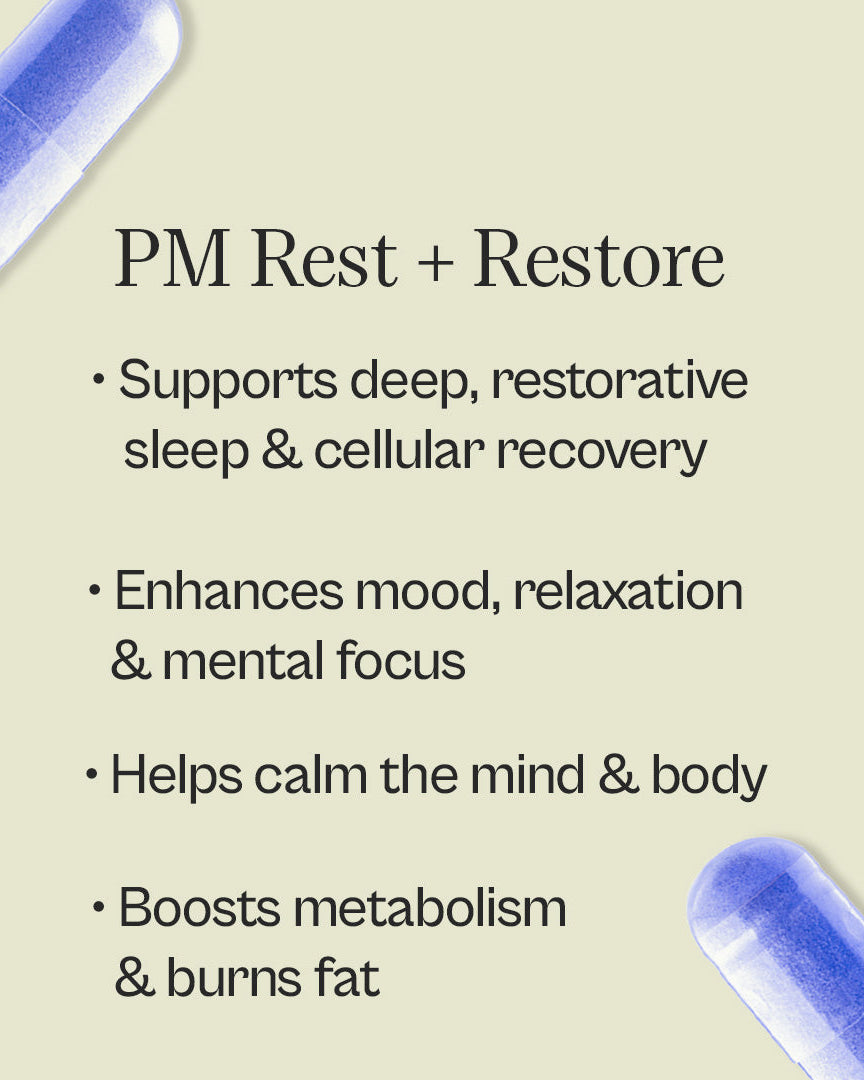 PM Rest + Restore

• Supports deep, restorative sleep & cellular recovery

• Enhances mood, relaxation & mental focus

• Helps calm the mind & body

• Boosts metabolism & burns fat